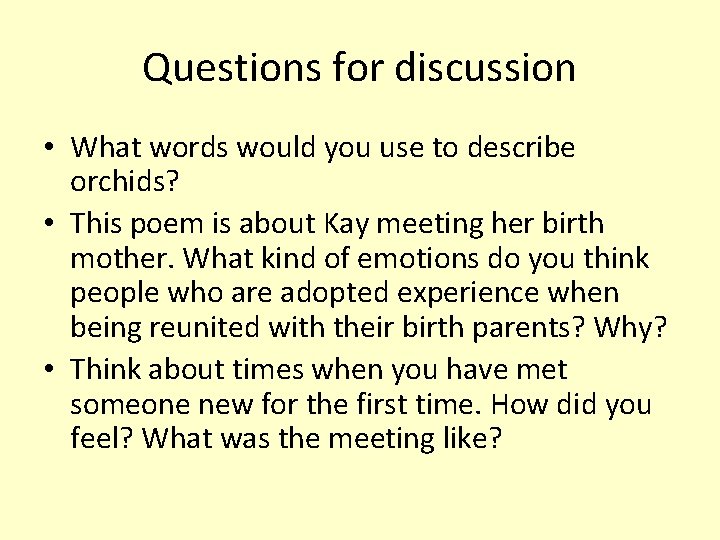 Questions for discussion

• What words would you use to describe orchids?

• This poem is about Kay meeting her birth mother. What kind of emotions do you think people who are adopted experience when being reunited with their birth parents? Why?

• Think about times when you have met someone new for the first time. How did you feel? What was the meeting like?